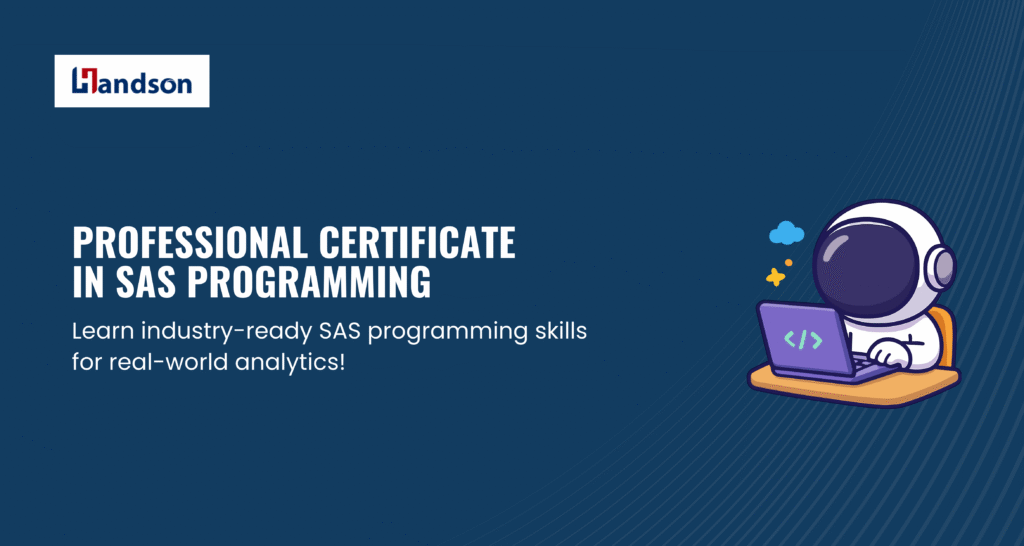 Handson

PROFESSIONAL CERTIFICATE IN SAS PROGRAMMING

Learn industry-ready SAS programming skills for real-world analytics!

</>